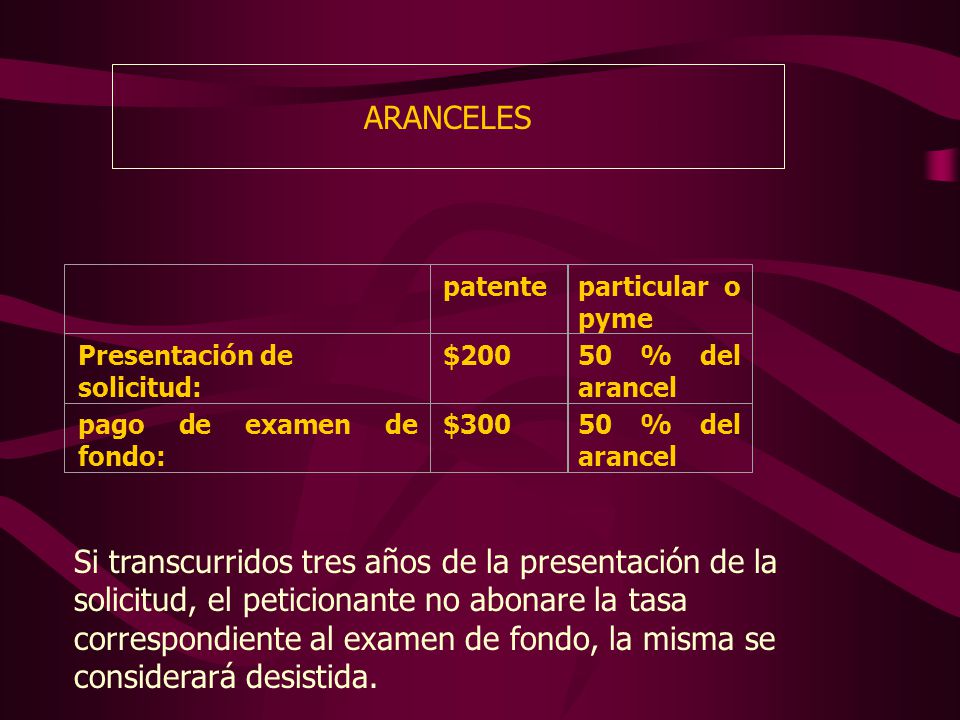 ARANCELES

| | patente | particular o pyme |
|---|---|---|
| Presentación de solicitud: | \$200 | 50 % del arancel |
| pago de examen de fondo: | \$300 | 50 % del arancel |

Si transcurridos tres años de la presentación de la solicitud, el peticionante no abonare la tasa correspondiente al examen de fondo, la misma se considerará desistida.